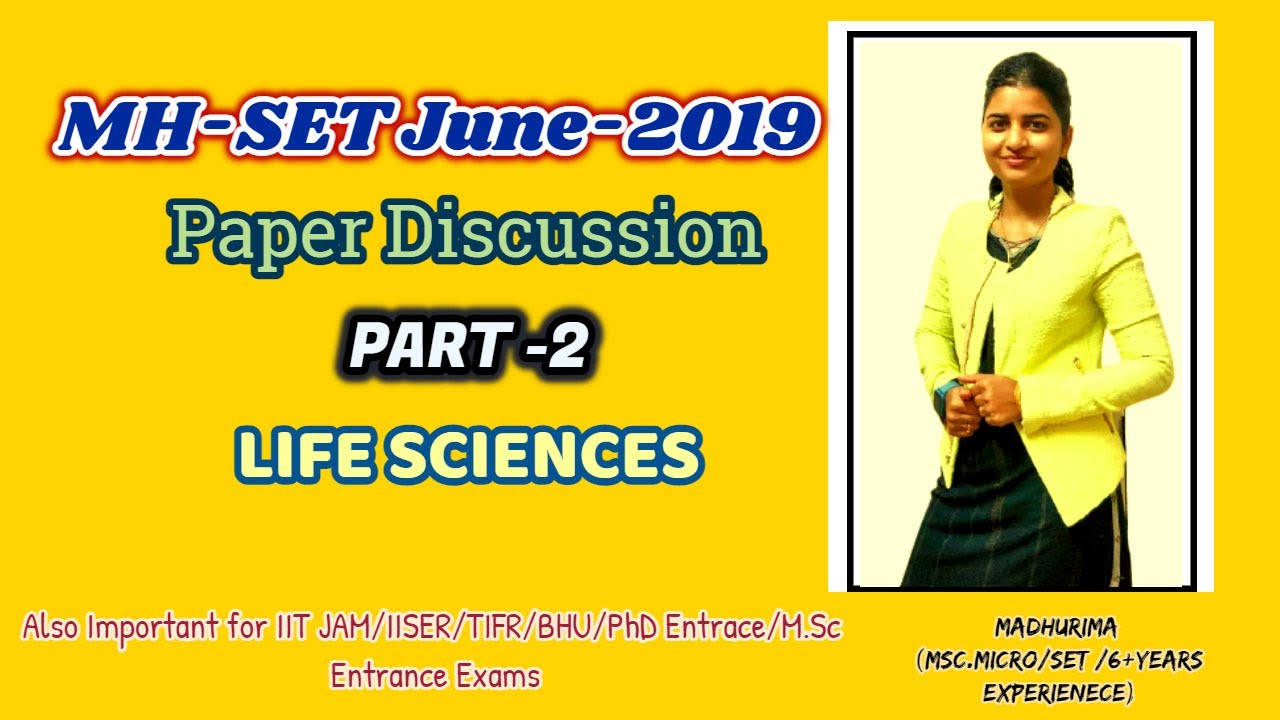 MH-SET June-2019

Paper Discussion

PART -2

LIFE SCIENCES

Also Important for IIT JAM/IISER/TIFR/BHU/PhD Entrace/M.Sc Entrance Exams

MADHURIMA
(MSC.MICRO/SET /6+YEARS EXPERIENECE)